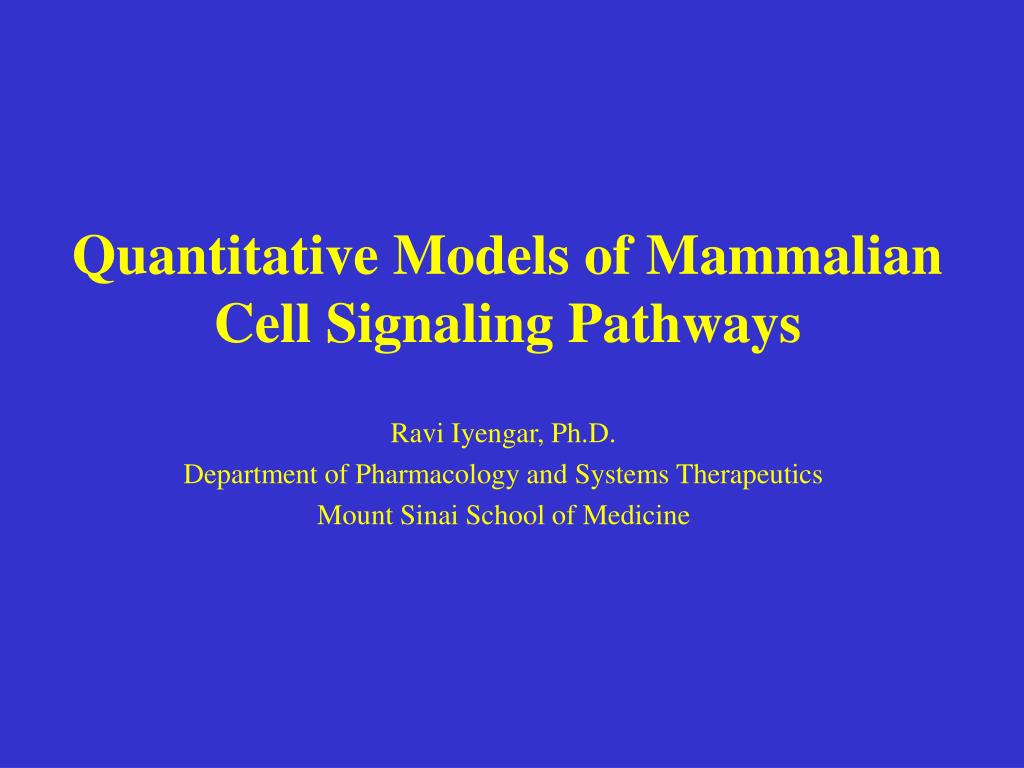 Quantitative Models of Mammalian Cell Signaling Pathways

Ravi Iyengar, Ph.D.
Department of Pharmacology and Systems Therapeutics
Mount Sinai School of Medicine